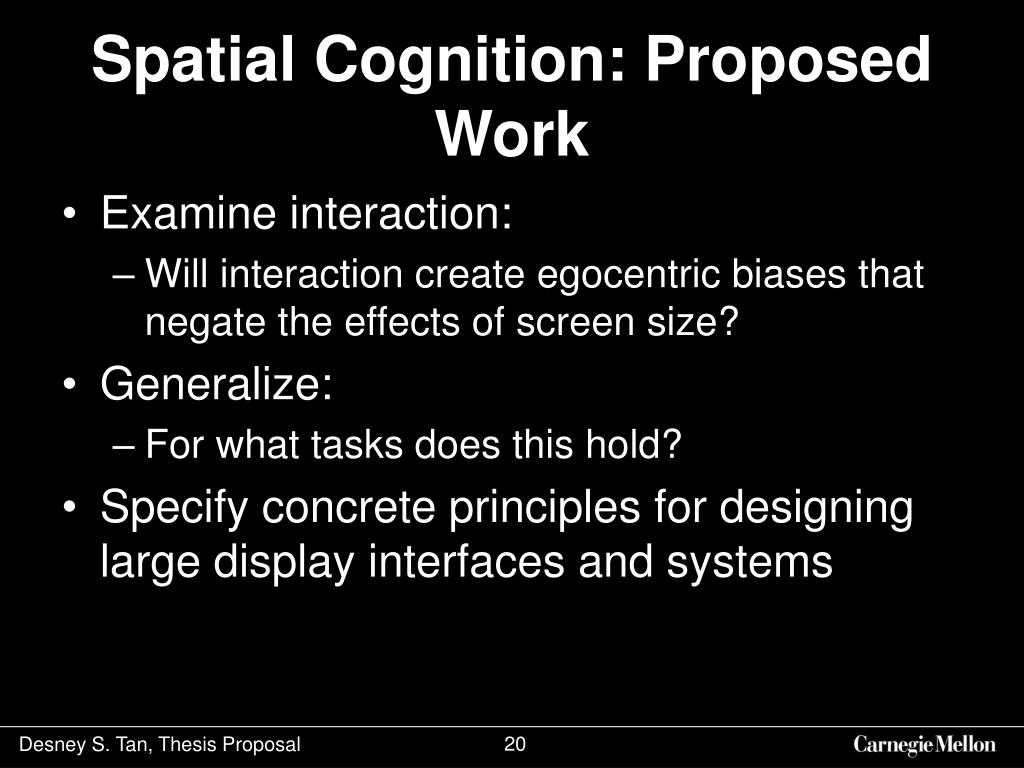 Spatial Cognition: Proposed Work

• Examine interaction:
– Will interaction create egocentric biases that negate the effects of screen size?
• Generalize:
– For what tasks does this hold?
• Specify concrete principles for designing large display interfaces and systems

Desney S. Tan, Thesis Proposal
20
Carnegie Mellon